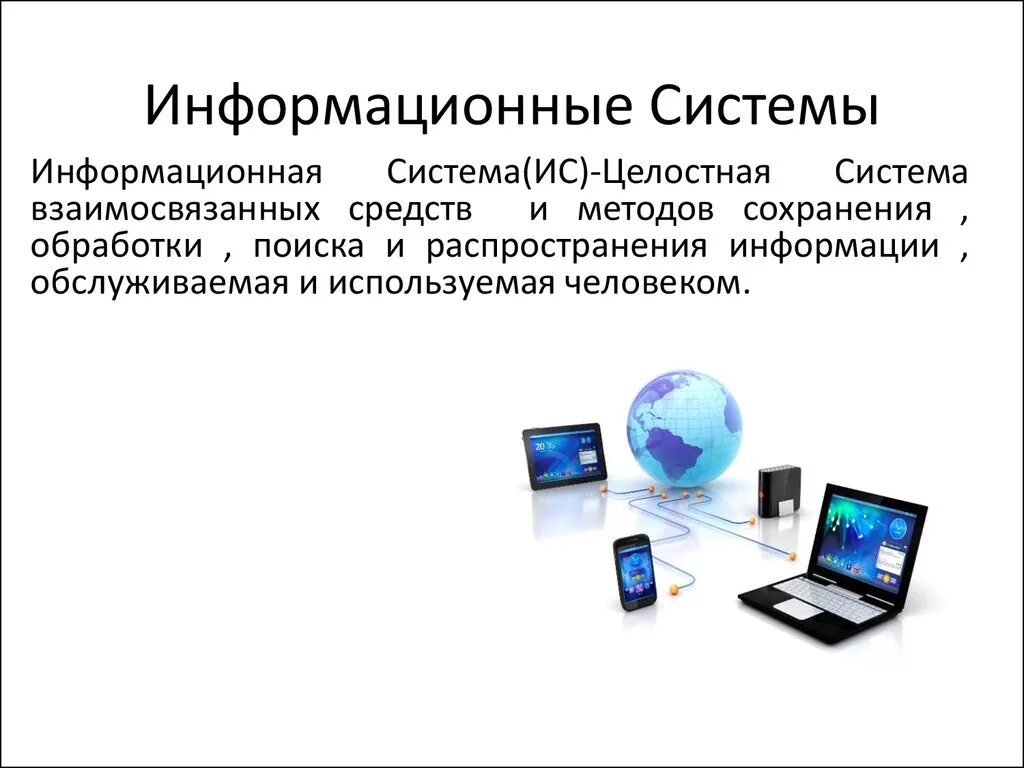 Информационные Системы

Информационная Система(ИС)-Целостная Система взаимосвязанных средств и методов сохранения , обработки , поиска и распространения информации , обслуживаемая и используемая человеком.